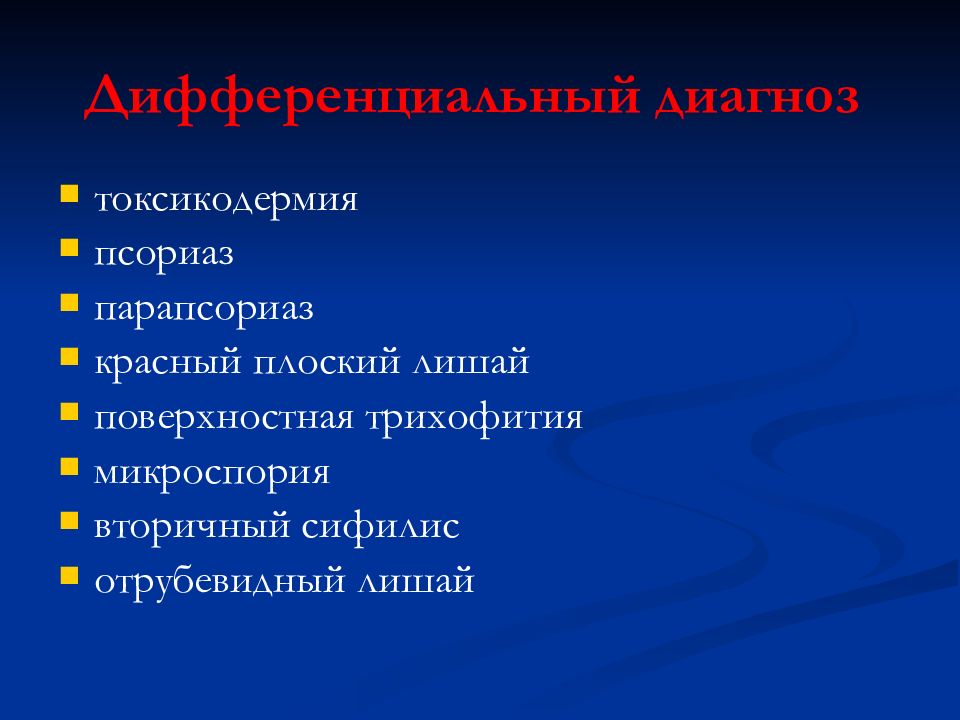 Дифференциальный диагноз

- токсикодермия
- псориаз
- парапсориаз
- красный плоский лишай
- поверхностная трихофития
- микроспория
- вторичный сифилис
- отрубевидный лишай